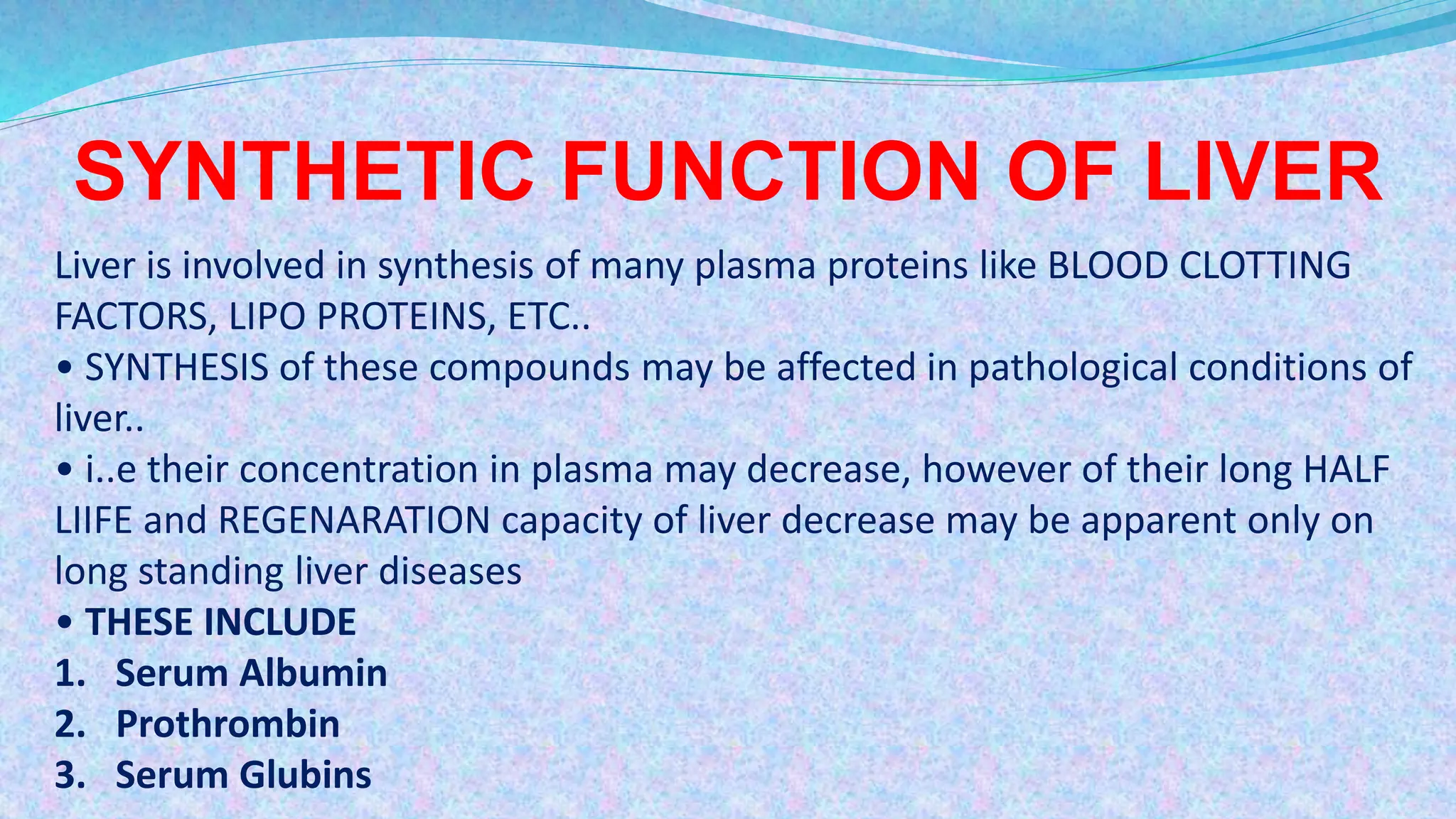 SYNTHETIC FUNCTION OF LIVER

Liver is involved in synthesis of many plasma proteins like BLOOD CLOTTING FACTORS, LIPO PROTEINS, ETC..

• SYNTHESIS of these compounds may be affected in pathological conditions of liver..

• i..e their concentration in plasma may decrease, however of their long HALF LIIFE and REGENARATION capacity of liver decrease may be apparent only on long standing liver diseases

• THESE INCLUDE

1. Serum Albumin
2. Prothrombin
3. Serum Glubins